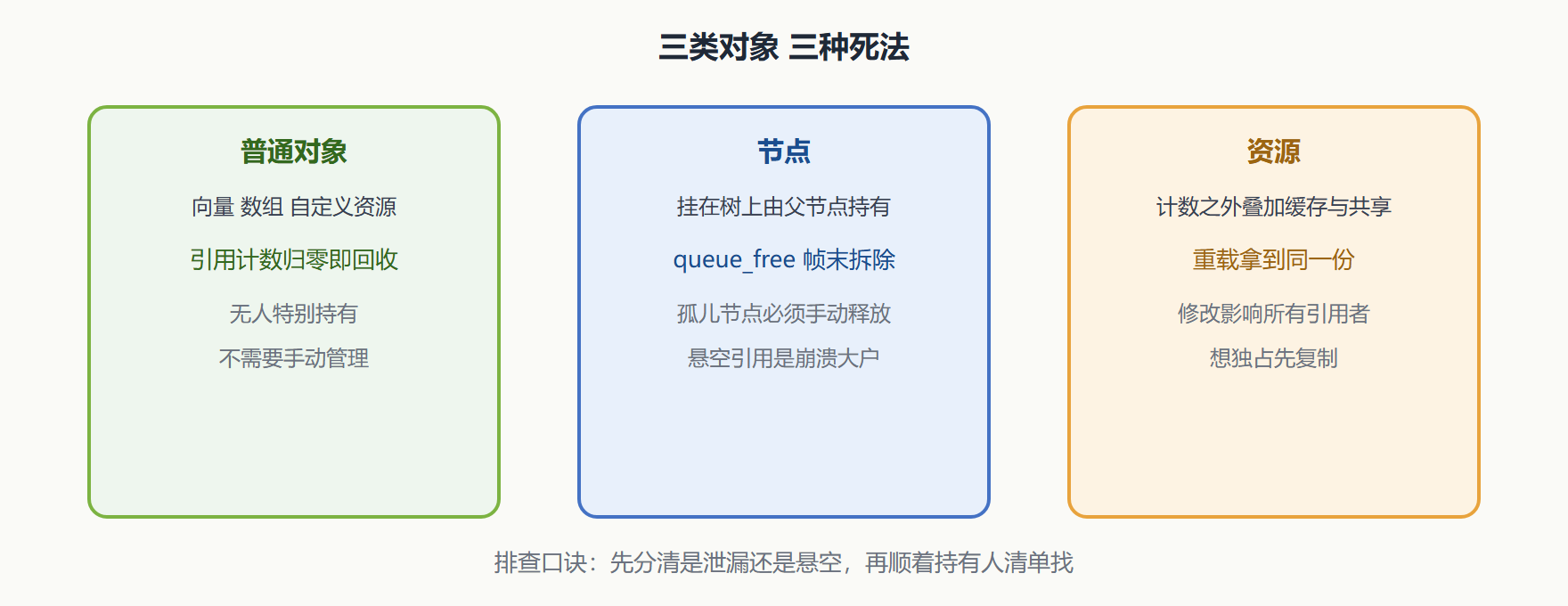 三类对象 三种死法

普通对象

向量 数组 自定义资源

引用计数归零即回收

无人特别持有

不需要手动管理

节点

挂在树上由父节点持有

queue_free 帧末拆除

孤儿节点必须手动释放

悬空引用是崩溃大户

资源

计数之外叠加缓存与共享

重载拿到同一份

修改影响所有引用者

想独占先复制

排查口诀：先分清是泄漏还是悬空，再顺着持有人清单找